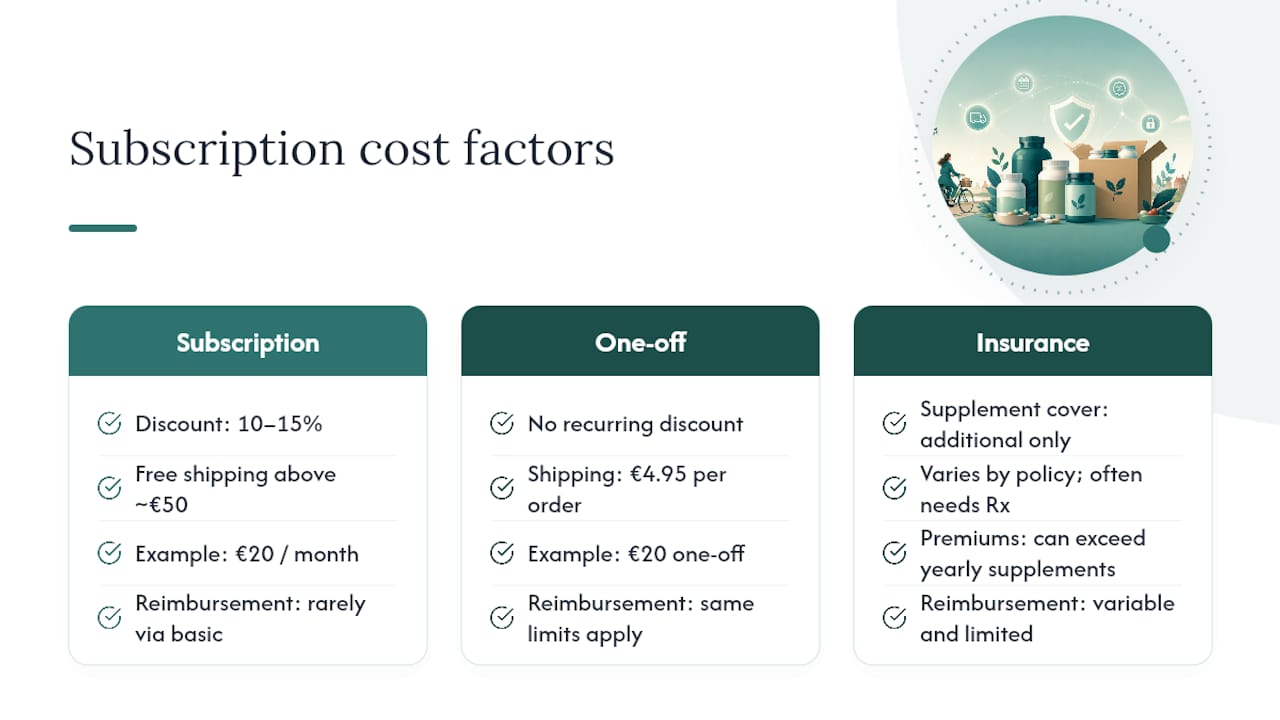 Subscription cost factors

Subscription

Discount: 10–15%

Free shipping above ~€50

Example: €20 / month

Reimbursement: rarely via basic

One-off

No recurring discount

Shipping: €4.95 per order

Example: €20 one-off

Reimbursement: same limits apply

Insurance

Supplement cover: additional only

Varies by policy; often needs Rx

Premiums: can exceed yearly supplements

Reimbursement: variable and limited